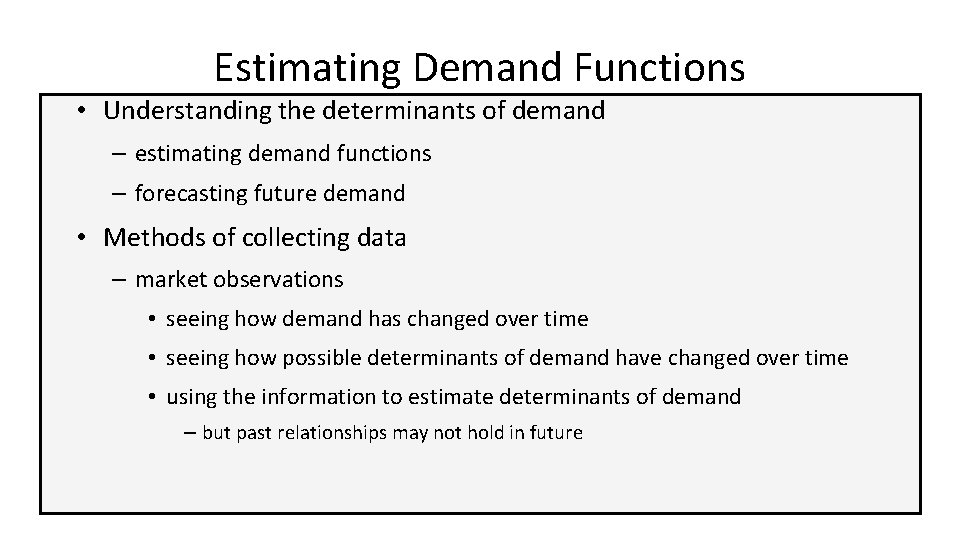 Estimating Demand Functions

• Understanding the determinants of demand
– estimating demand functions
– forecasting future demand

• Methods of collecting data
– market observations
• seeing how demand has changed over time
• seeing how possible determinants of demand have changed over time
• using the information to estimate determinants of demand
– but past relationships may not hold in future